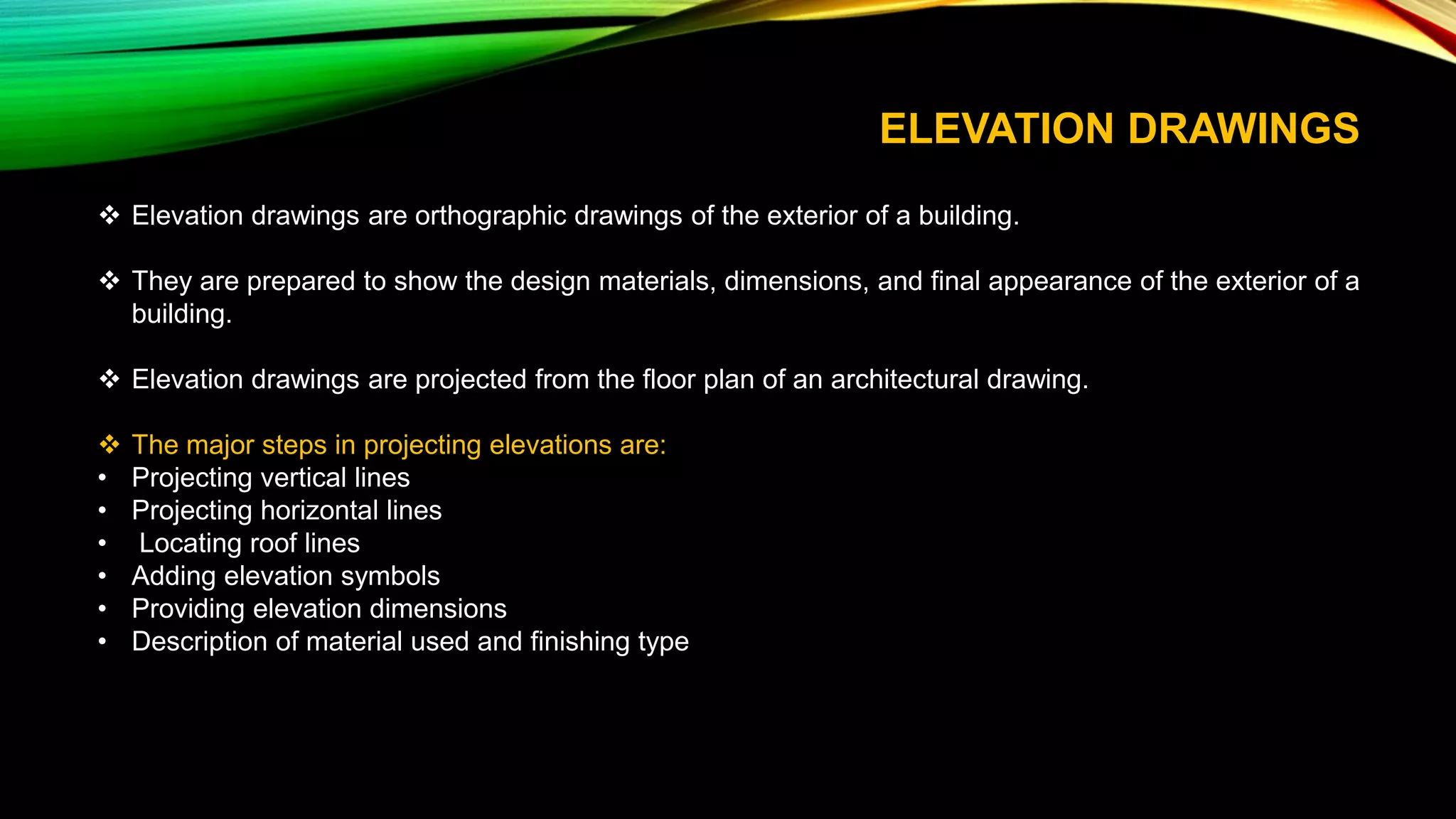 ELEVATION DRAWINGS

❖ Elevation drawings are orthographic drawings of the exterior of a building.

❖ They are prepared to show the design materials, dimensions, and final appearance of the exterior of a building.

❖ Elevation drawings are projected from the floor plan of an architectural drawing.

❖ The major steps in projecting elevations are:
• Projecting vertical lines
• Projecting horizontal lines
• Locating roof lines
• Adding elevation symbols
• Providing elevation dimensions
• Description of material used and finishing type